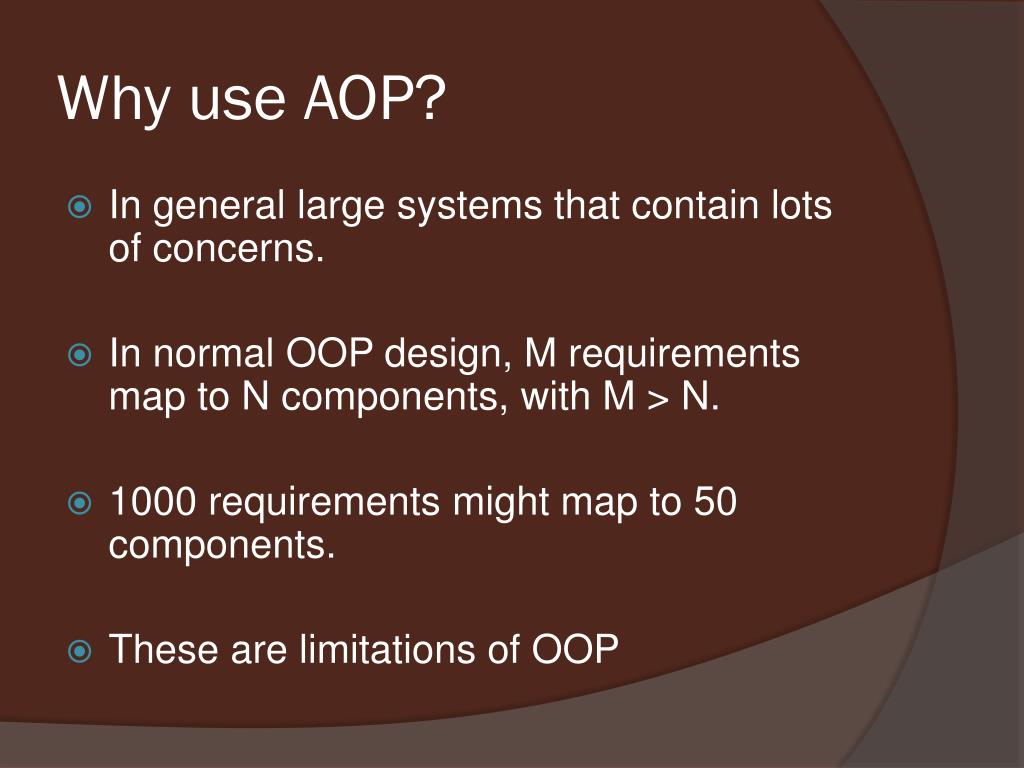 Why use AOP?

In general large systems that contain lots of concerns.

In normal OOP design, M requirements map to N components, with M > N.

1000 requirements might map to 50 components.

These are limitations of OOP